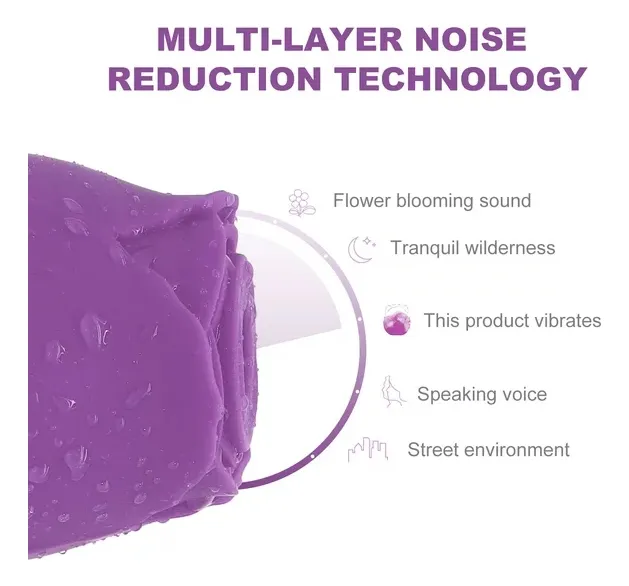 MULTI-LAYER NOISE
REDUCTION TECHNOLOGY

Flower blooming sound

Tranquil wilderness

This product vibrates

Speaking voice

Street environment